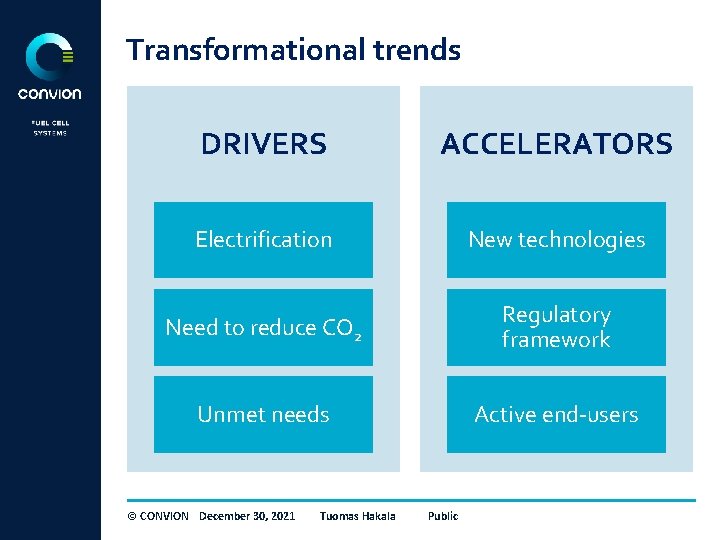 convion

FUEL CELL SYSTEMS

Transformational trends

DRIVERS

Electrification

Need to reduce $CO_2$

Unmet needs

ACCELERATORS

New technologies

Regulatory framework

Active end-users

© CONVION December 30, 2021 Tuomas Hakala Public